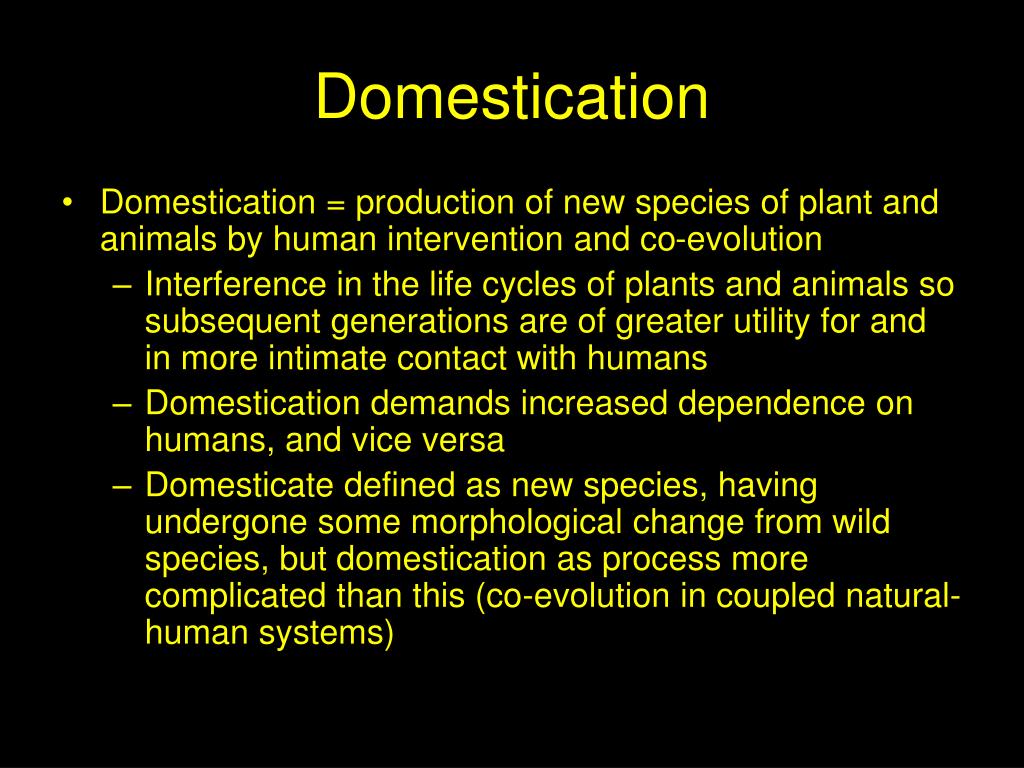 Domestication

• Domestication = production of new species of plant and animals by human intervention and co-evolution
  – Interference in the life cycles of plants and animals so subsequent generations are of greater utility for and in more intimate contact with humans
  – Domestication demands increased dependence on humans, and vice versa
  – Domesticate defined as new species, having undergone some morphological change from wild species, but domestication as process more complicated than this (co-evolution in coupled natural-human systems)